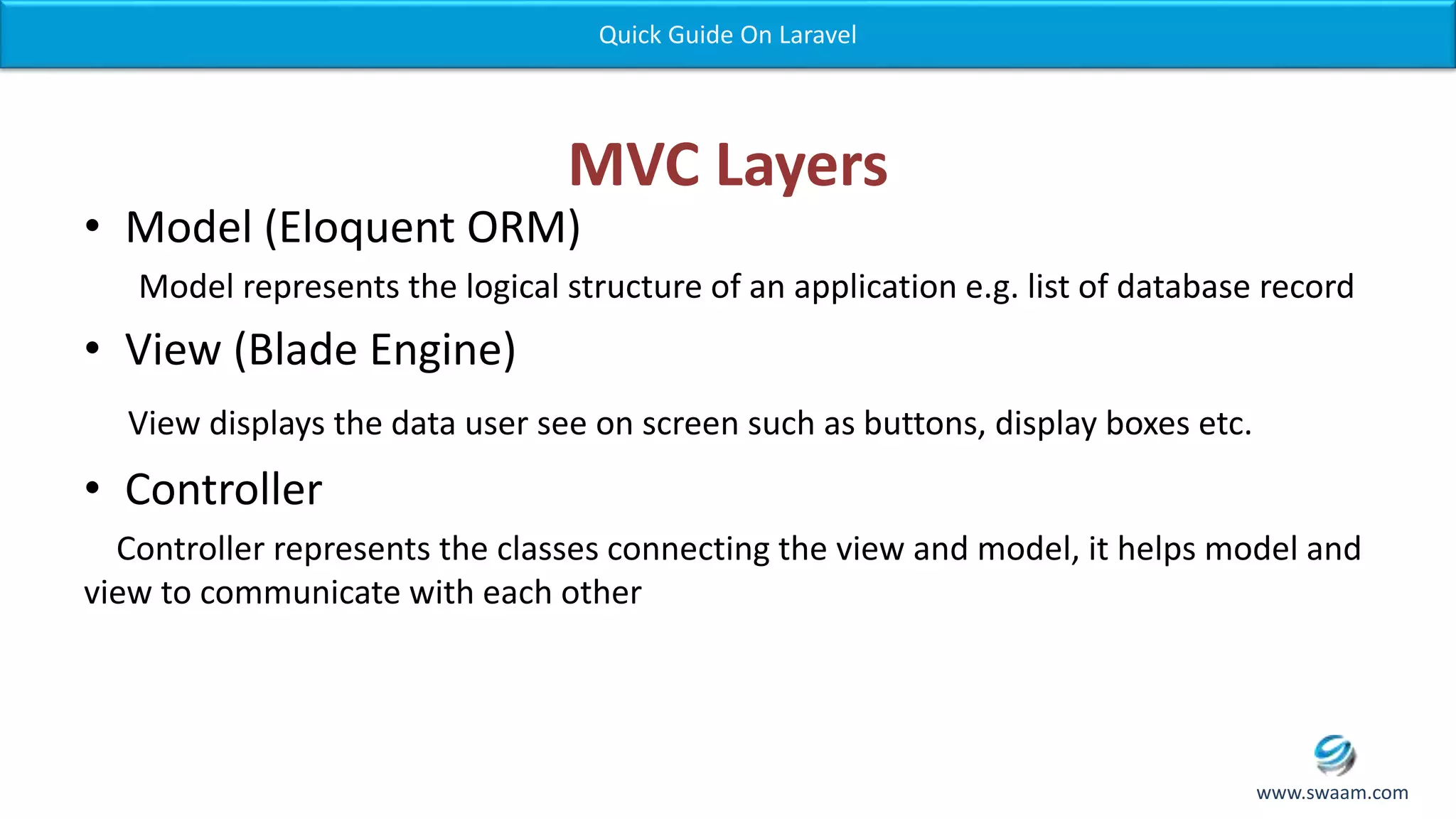 Quick Guide On Laravel

MVC Layers

• Model (Eloquent ORM)

Model represents the logical structure of an application e.g. list of database record

• View (Blade Engine)

View displays the data user see on screen such as buttons, display boxes etc.

• Controller

Controller represents the classes connecting the view and model, it helps model and view to communicate with each other

www.swaam.com